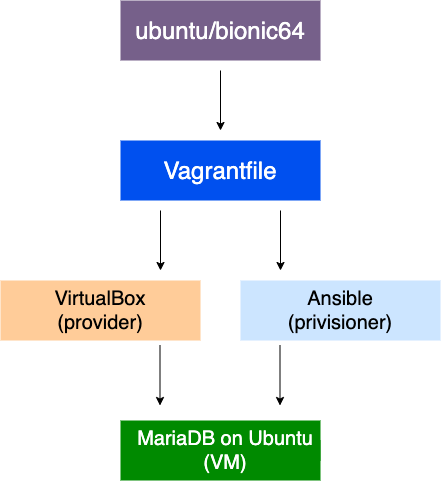 ubuntu/bionic64

Vagrantfile

VirtualBox
(provider)

Ansible
(privisioner)

MariaDB on Ubuntu
(VM)